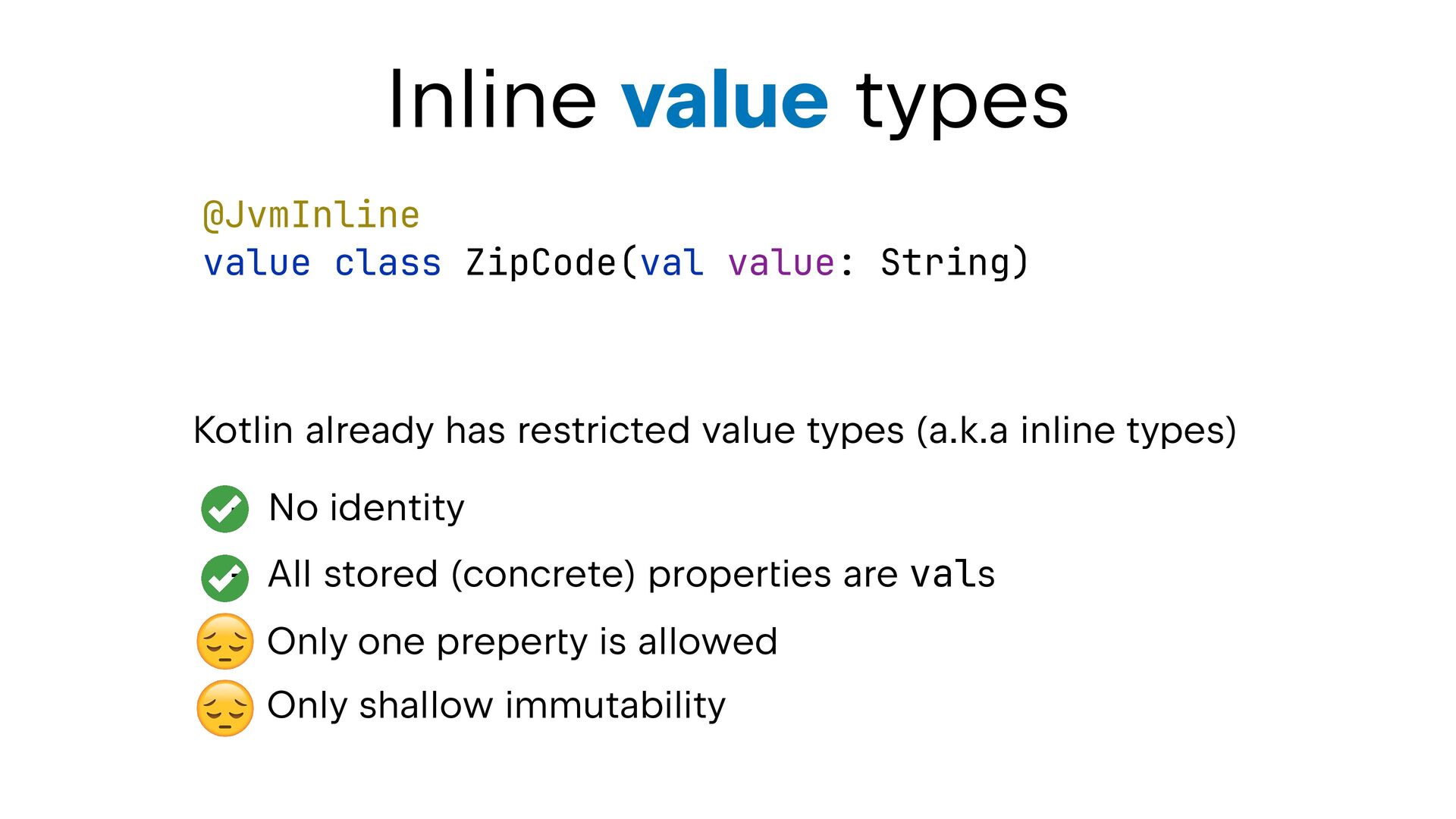 Inline value types

@JvmInline
value class ZipCode(val value: String)

Kotlin already has restricted value types (a.k.a inline types)

✅ No identity
✅ All stored (concrete) properties are vals
😔 Only one preperty is allowed
😔 Only shallow immutability